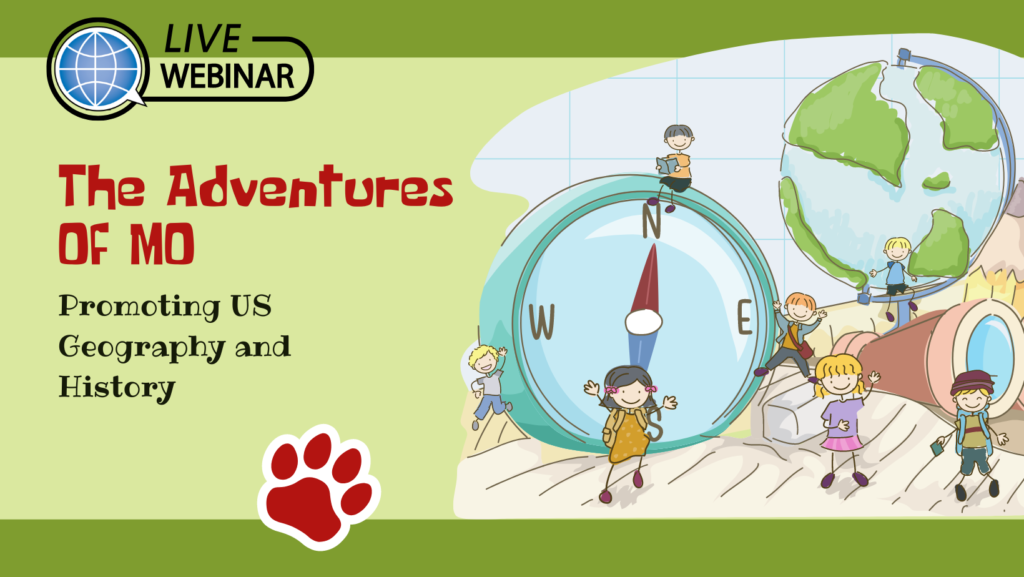 LIVE
WEBINAR

The Adventures Of MO

Promoting US Geography and History

N
W
E
S